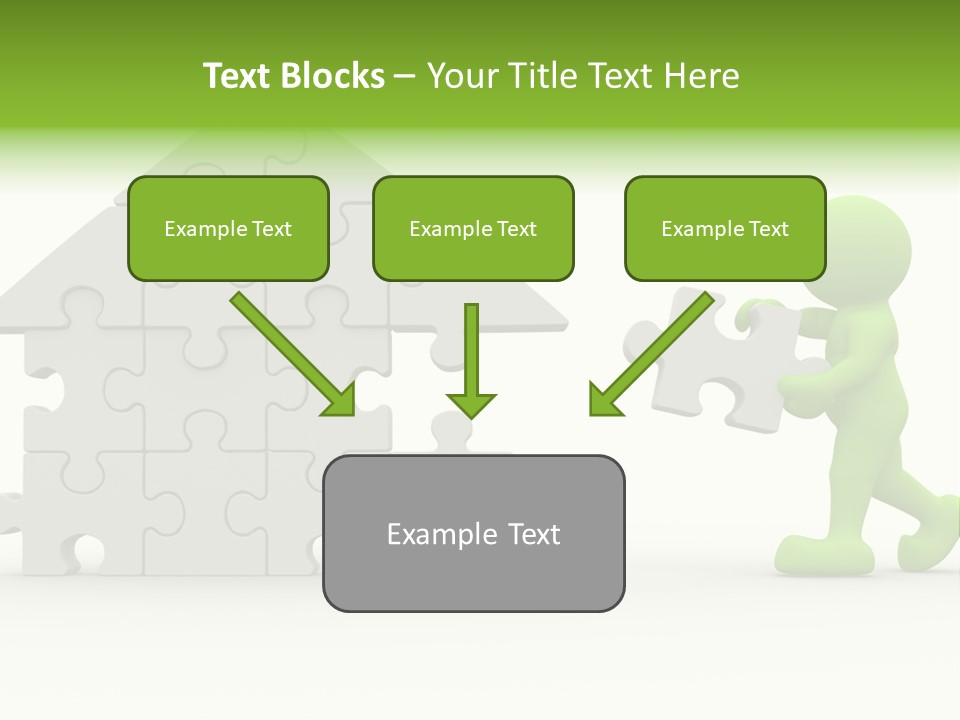 Text Blocks – Your Title Text Here

Example Text

Example Text

Example Text

Example Text